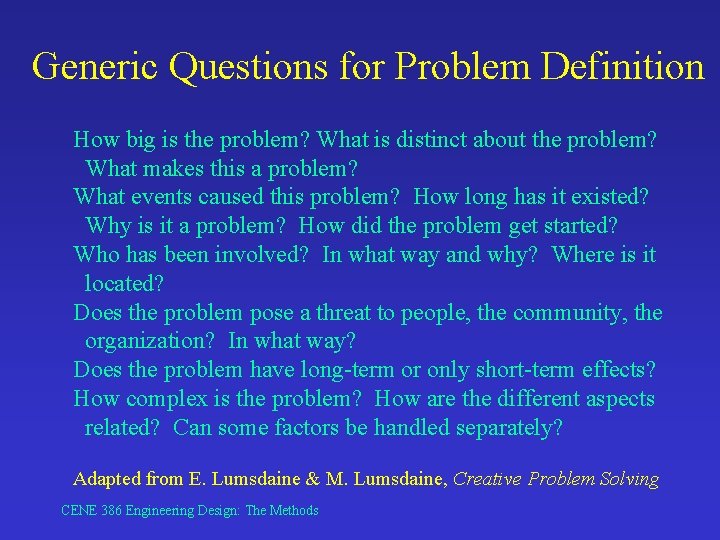 Generic Questions for Problem Definition

How big is the problem? What is distinct about the problem? What makes this a problem?

What events caused this problem? How long has it existed? Why is it a problem? How did the problem get started?

Who has been involved? In what way and why? Where is it located?

Does the problem pose a threat to people, the community, the organization? In what way?

Does the problem have long-term or only short-term effects?

How complex is the problem? How are the different aspects related? Can some factors be handled separately?

Adapted from E. Lumsdaine & M. Lumsdaine, Creative Problem Solving

CENE 386 Engineering Design: The Methods